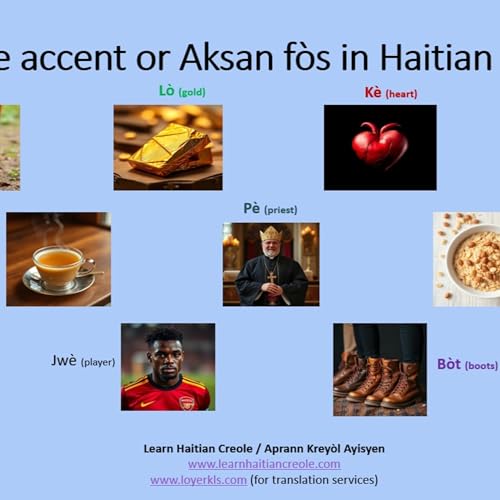 e accent or Aksan fòs in Haitian

Lò (gold)

Kè (heart)

Pè (priest)

Jwè (player)

Bòt (boots)

Learn Haitian Creole / Aprann Kreyòl Ayisyen
www.learnhaitiancreole.com
www.loyerkls.com (for translation services)